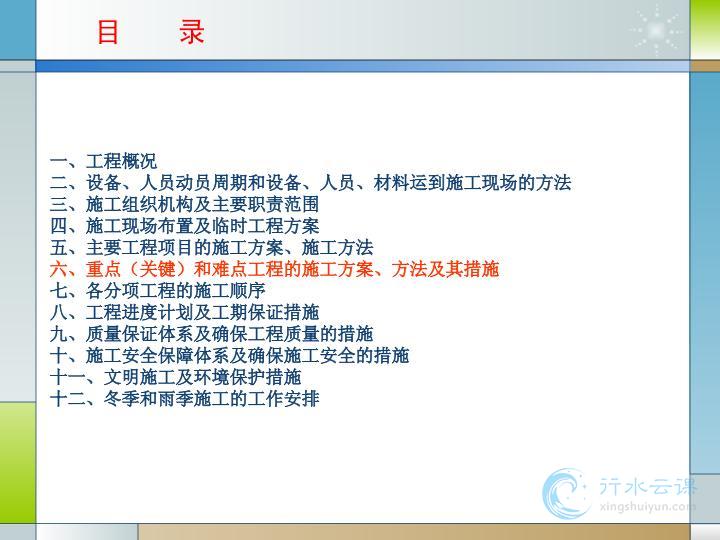 目　录

一、工程概况
二、设备、人员动员周期和设备、人员、材料运到施工现场的方法
三、施工组织机构及主要职责范围
四、施工现场布置及临时工程方案
五、主要工程项目的施工方案、施工方法
六、重点（关键）和难点工程的施工方案、方法及其措施
七、各分项工程的施工顺序
八、工程进度计划及工期保证措施
九、质量保证体系及确保工程质量的措施
十、施工安全保障体系及确保施工安全的措施
十一、文明施工及环境保护措施
十二、冬季和雨季施工的工作安排

行水云课
xingshuiyun.com